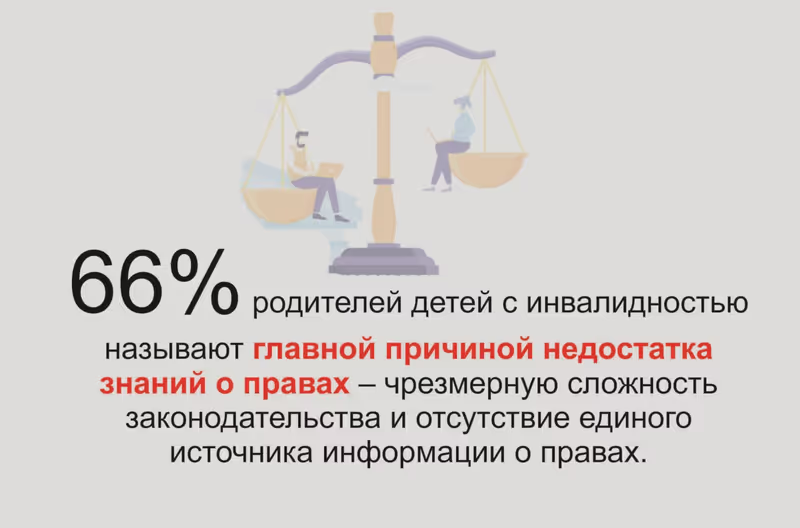 66% родителей детей с инвалидностью называют главной причиной недостатка знаний о правах – чрезмерную сложность законодательства и отсутствие единого источника информации о правах.